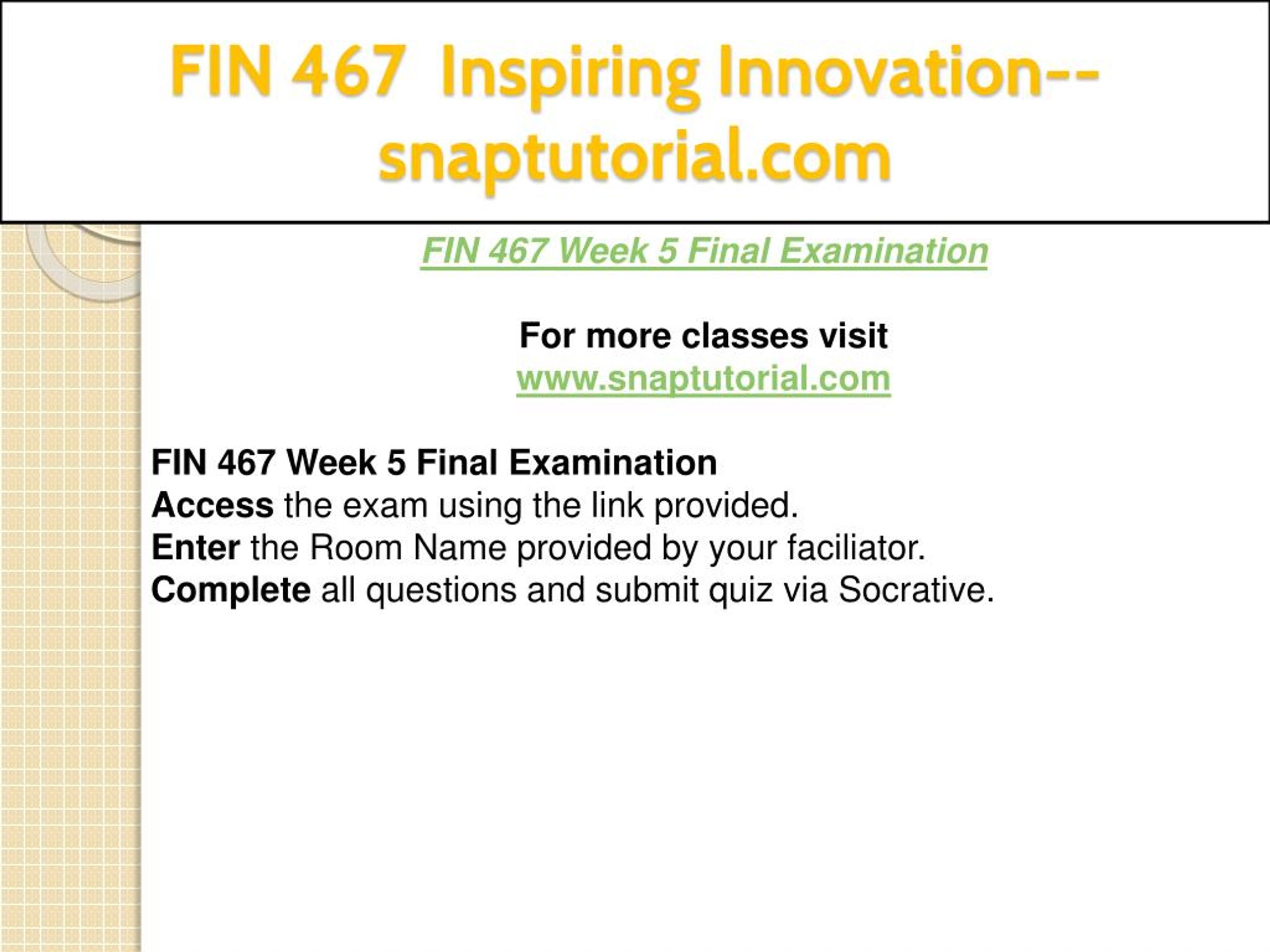 FIN 467 Inspiring Innovation--snaptutorial.com

FIN 467 Week 5 Final Examination

For more classes visit
www.snaptutorial.com

FIN 467 Week 5 Final Examination
Access the exam using the link provided.
Enter the Room Name provided by your faciliator.
Complete all questions and submit quiz via Socrative.